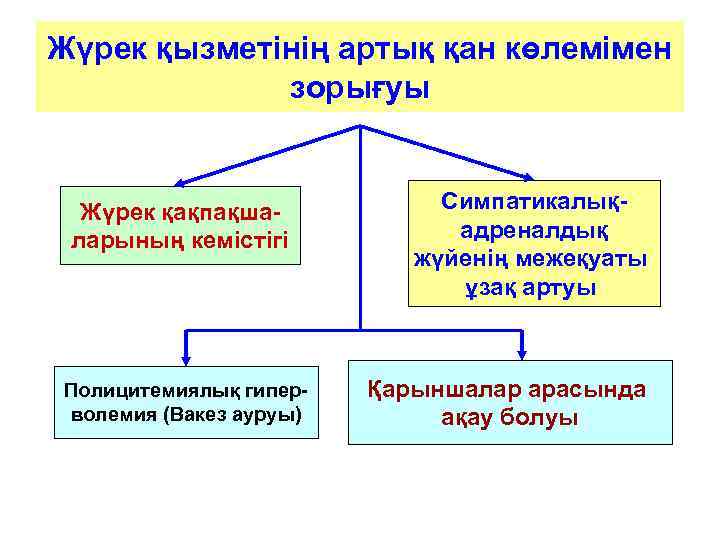 Жүрек қызметінің артық қан көлемімен зорығуы

Жүрек қақпақшаларының кемістігі

Симпатикалық-адреналдық жүйенің межеқуаты ұзақ артуы

Полицитемиялық гиперволемия (Вакез ауруы)

Қарыншалар арасында ақау болуы